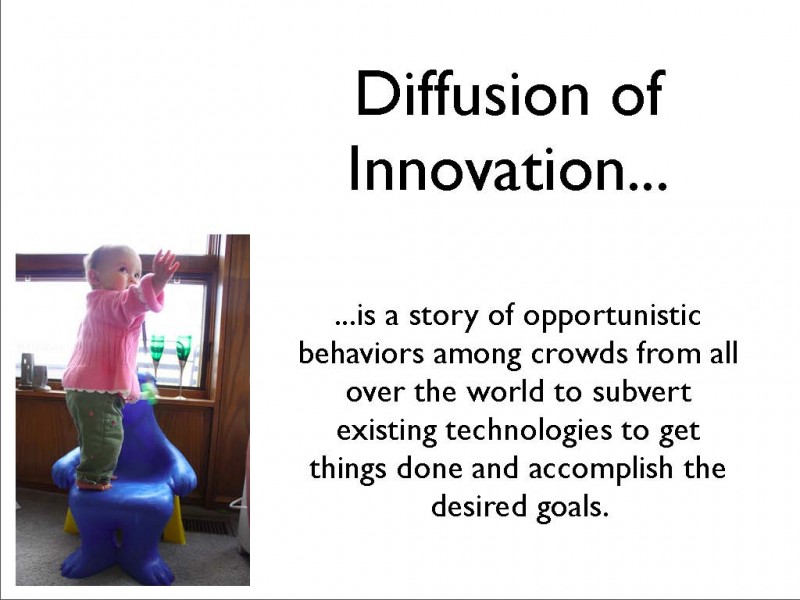 Diffusion of Innovation...

...is a story of opportunistic behaviors among crowds from all over the world to subvert existing technologies to get things done and accomplish the desired goals.